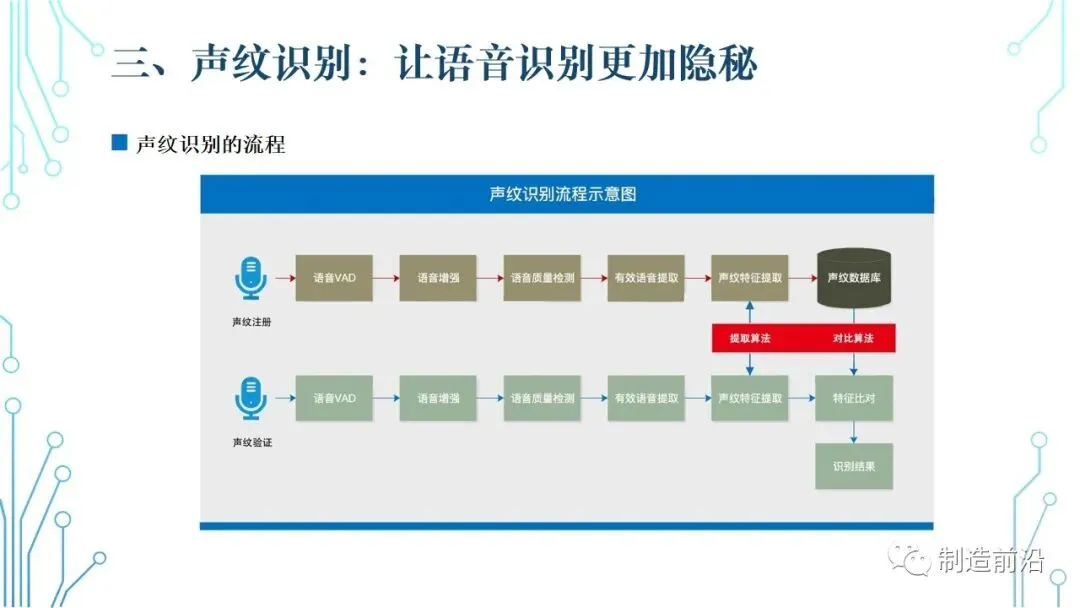 三、声纹识别：让语音识别更加隐秘

声纹识别的流程

声纹识别流程示意图

声纹注册

语音VAD

语音增强

语音质量检测

有效语音提取

声纹特征提取

声纹数据库

提取算法

对比算法

声纹验证

语音VAD

语音增强

语音质量检测

有效语音提取

声纹特征提取

特征比对

识别结果

制造前沿